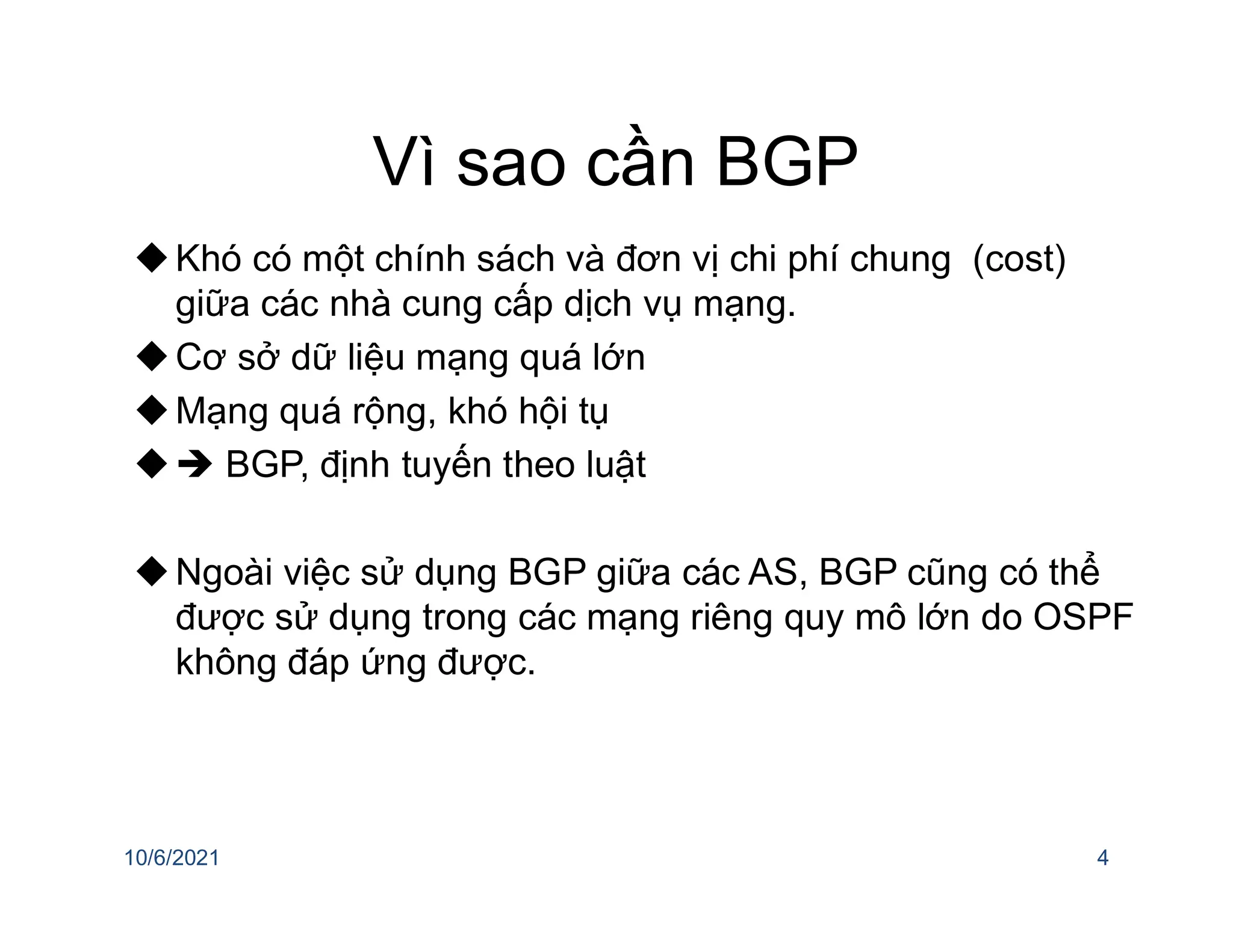 Vì sao cần BGP

◆ Khó có một chính sách và đơn vị chi phí chung  (cost) giữa các nhà cung cấp dịch vụ mạng.

◆ Cơ sở dữ liệu mạng quá lớn

◆ Mạng quá rộng, khó hội tụ

◆ ➔ BGP, định tuyến theo luật

◆ Ngoài việc sử dụng BGP giữa các AS, BGP cũng có thể được sử dụng trong các mạng riêng quy mô lớn do OSPF không đáp ứng được.

10/6/2021

4